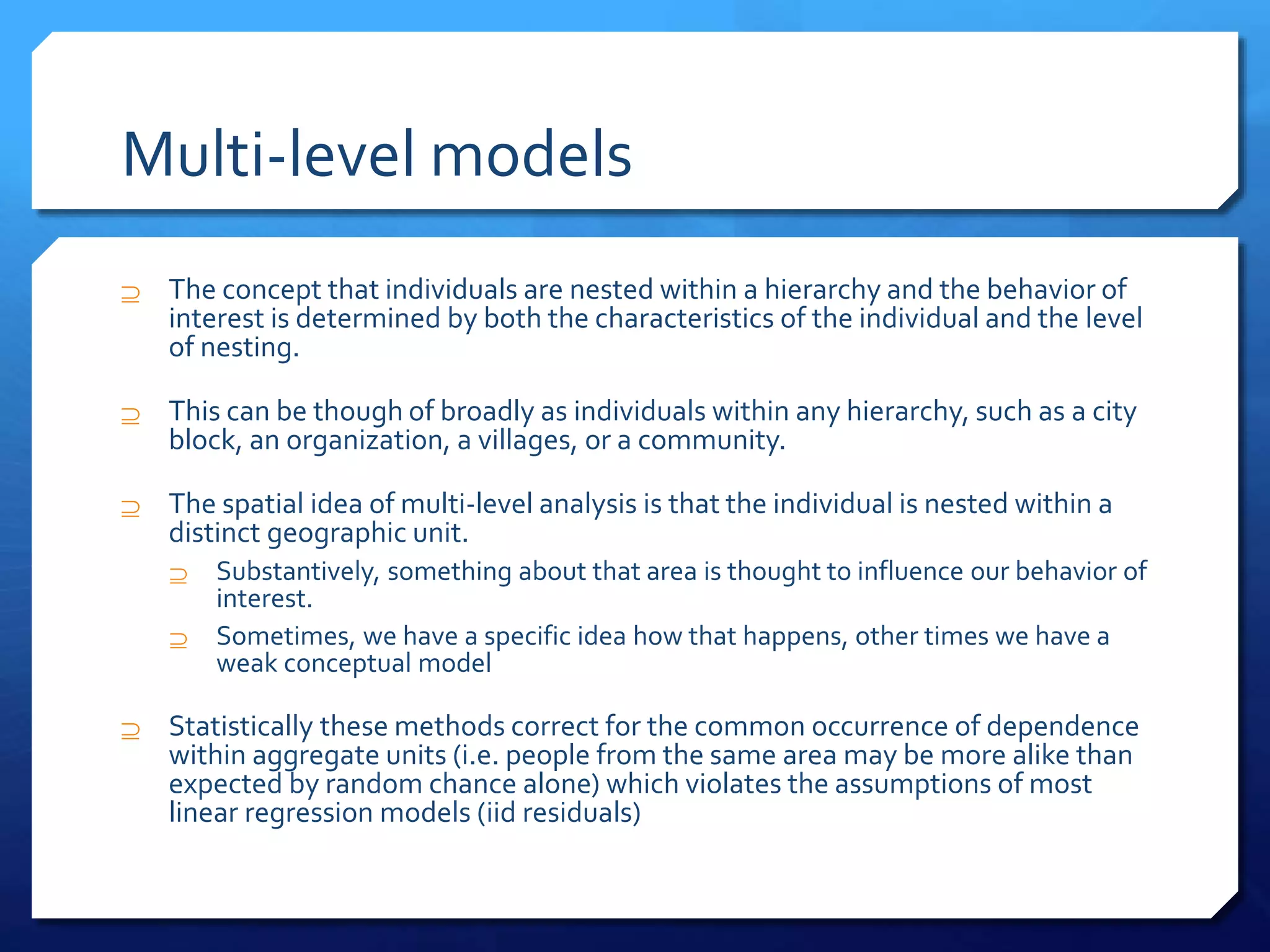 Multi-level models

⊇ The concept that individuals are nested within a hierarchy and the behavior of interest is determined by both the characteristics of the individual and the level of nesting.

⊇ This can be though of broadly as individuals within any hierarchy, such as a city block, an organization, a villages, or a community.

⊇ The spatial idea of multi-level analysis is that the individual is nested within a distinct geographic unit.

⊇ Substantively, something about that area is thought to influence our behavior of interest.

⊇ Sometimes, we have a specific idea how that happens, other times we have a weak conceptual model

⊇ Statistically these methods correct for the common occurrence of dependence within aggregate units (i.e. people from the same area may be more alike than expected by random chance alone) which violates the assumptions of most linear regression models (iid residuals)